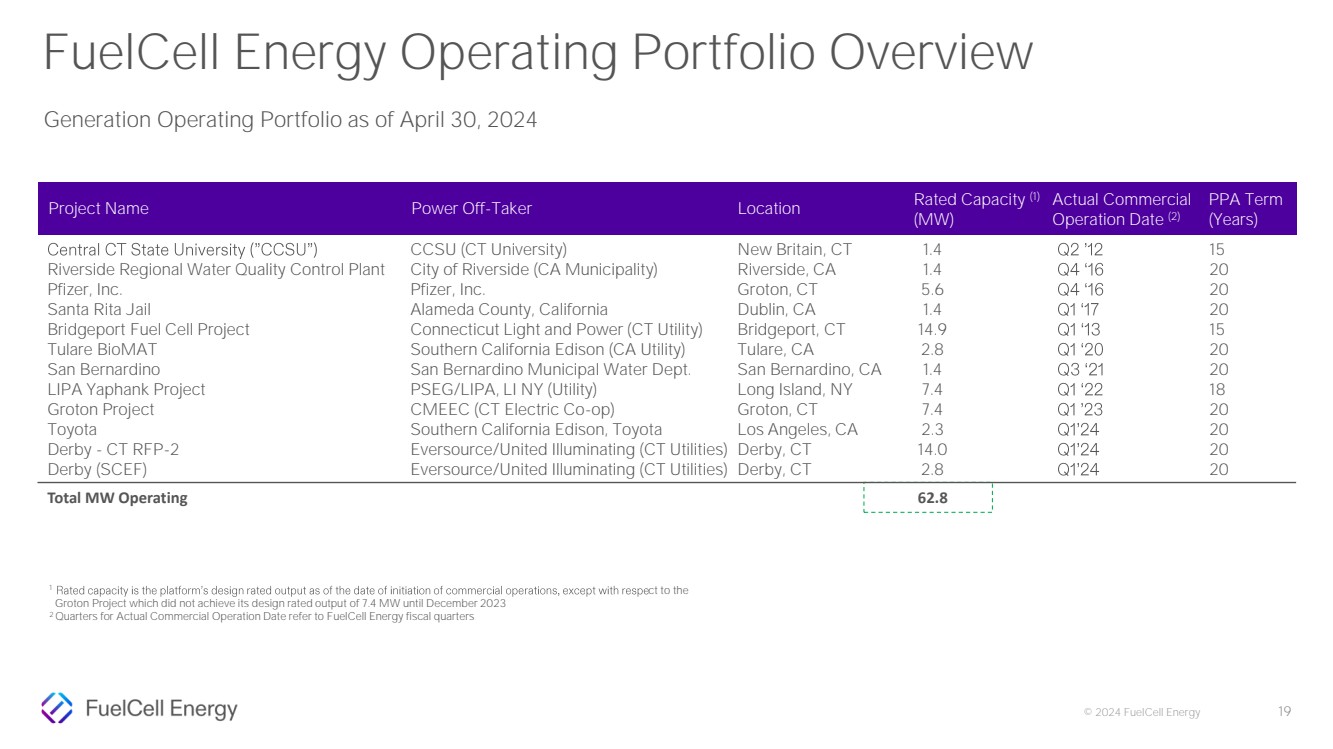 FuelCell Energy Operating Portfolio Overview

Generation Operating Portfolio as of April 30, 2024

| Project Name | Power Off-Taker | Location | Rated Capacity $^{(1)}$ (MW) | Actual Commercial Operation Date $^{(2)}$ | PPA Term (Years) |
|---|---|---|---|---|---|
| Central CT State University ("CCSU") | CCSU (CT University) | New Britain, CT | 1.4 | Q2 '12 | 15 |
| Riverside Regional Water Quality Control Plant | City of Riverside (CA Municipality) | Riverside, CA | 1.4 | Q4 '16 | 20 |
| Pfizer, Inc. | Pfizer, Inc. | Groton, CT | 5.6 | Q4 '16 | 20 |
| Santa Rita Jail | Alameda County, California | Dublin, CA | 1.4 | Q1 '17 | 20 |
| Bridgeport Fuel Cell Project | Connecticut Light and Power (CT Utility) | Bridgeport, CT | 14.9 | Q1 '13 | 15 |
| Tulare BioMAT | Southern California Edison (CA Utility) | Tulare, CA | 2.8 | Q1 '20 | 20 |
| San Bernardino | San Bernardino Municipal Water Dept. | San Bernardino, CA | 1.4 | Q3 '21 | 20 |
| LIPA Yaphank Project | PSEG/LIPA, LI NY (Utility) | Long Island, NY | 7.4 | Q1 '22 | 18 |
| Groton Project | CMEEC (CT Electric Co-op) | Groton, CT | 7.4 | Q1 '23 | 20 |
| Toyota | Southern California Edison, Toyota | Los Angeles, CA | 2.3 | Q1'24 | 20 |
| Derby - CT RFP-2 | Eversource/United Illuminating (CT Utilities) | Derby, CT | 14.0 | Q1'24 | 20 |
| Derby (SCEF) | Eversource/United Illuminating (CT Utilities) | Derby, CT | 2.8 | Q1'24 | 20 |
| Total MW Operating | | | 62.8 | | |

$^1$ Rated capacity is the platform's design rated output as of the date of initiation of commercial operations, except with respect to the Groton Project which did not achieve its design rated output of 7.4 MW until December 2023
$^2$ Quarters for Actual Commercial Operation Date refer to FuelCell Energy fiscal quarters

FuelCell Energy

© 2024 FuelCell Energy 19